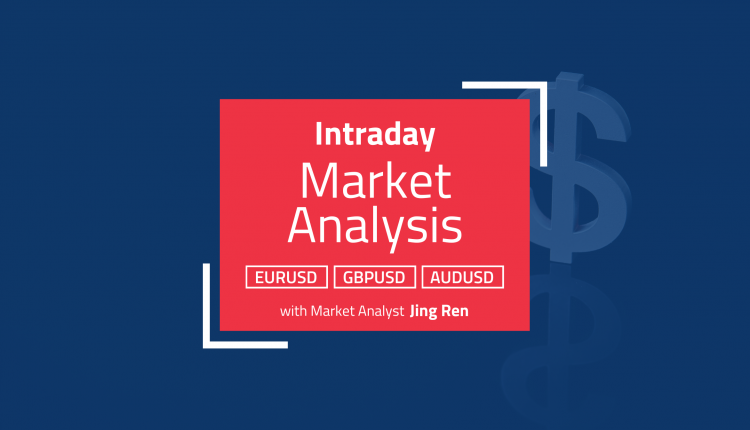 Intraday
Market Analysis

EURUSD GBPUSD AUDUSD

with Market Analyst Jing Ren